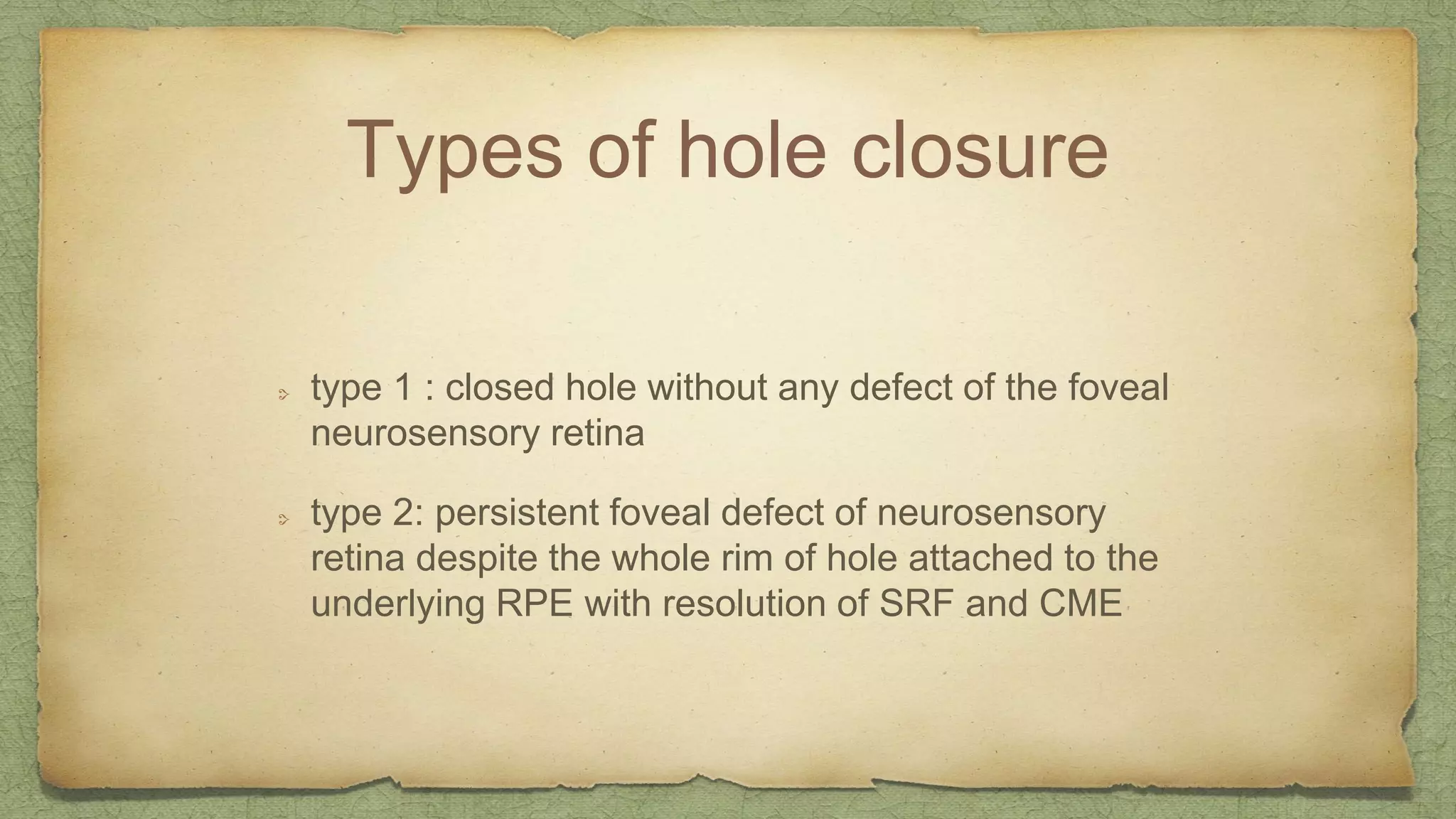 Types of hole closure

type 1 : closed hole without any defect of the foveal neurosensory retina

type 2: persistent foveal defect of neurosensory retina despite the whole rim of hole attached to the underlying RPE with resolution of SRF and CME